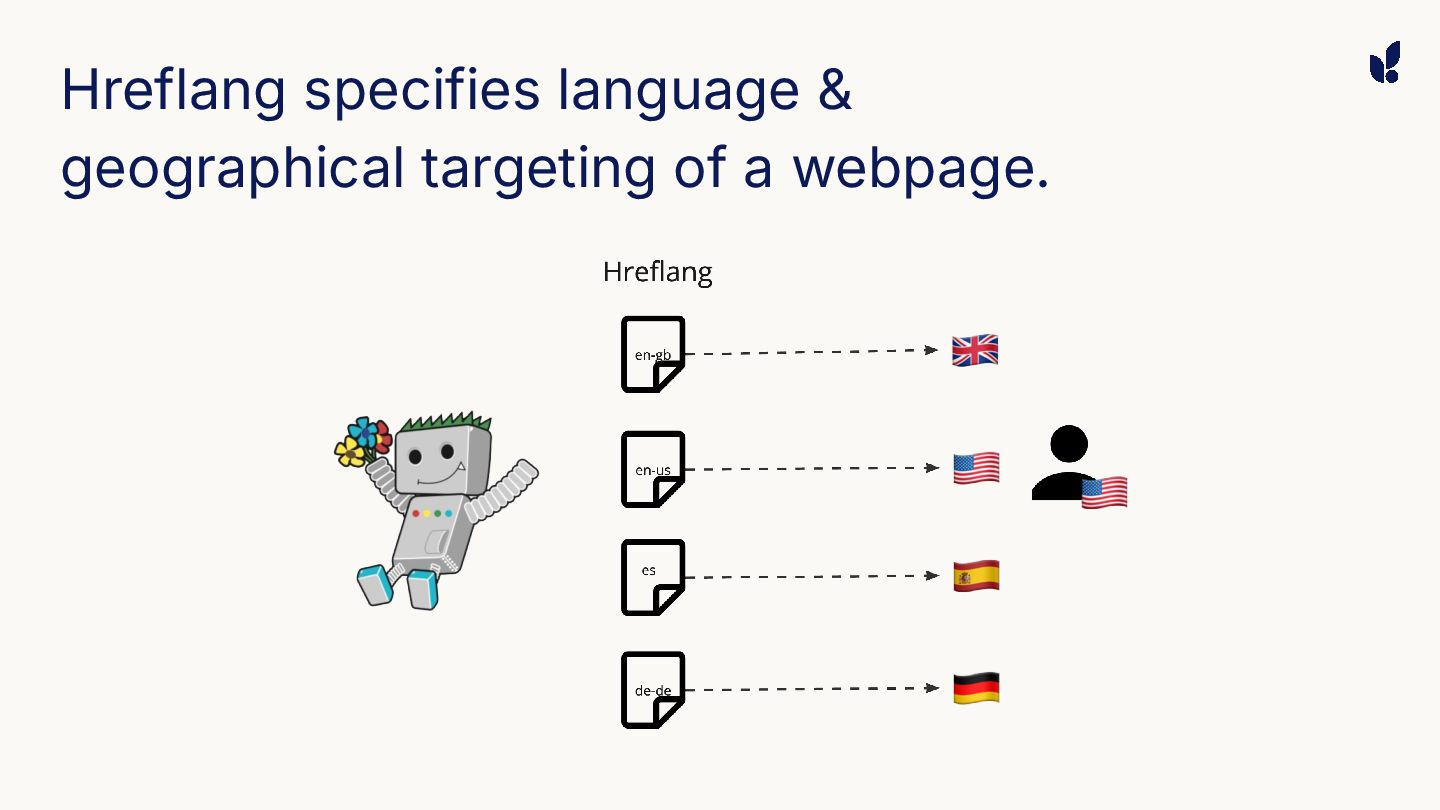 Hreflang specifies language & geographical targeting of a webpage.

Hreflang

en-gb

en-us

es

de-de